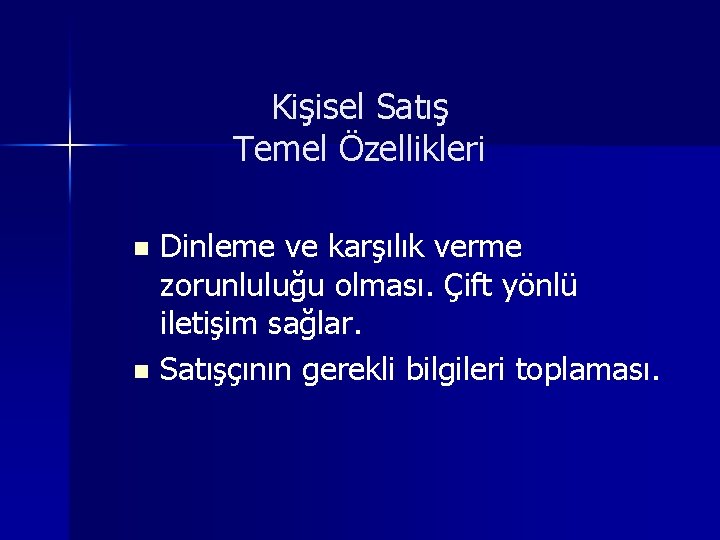 Kişisel Satış
Temel Özellikleri

- Dinleme ve karşılık verme zorunluluğu olması. Çift yönlü iletişim sağlar.
- Satışçının gerekli bilgileri toplaması.